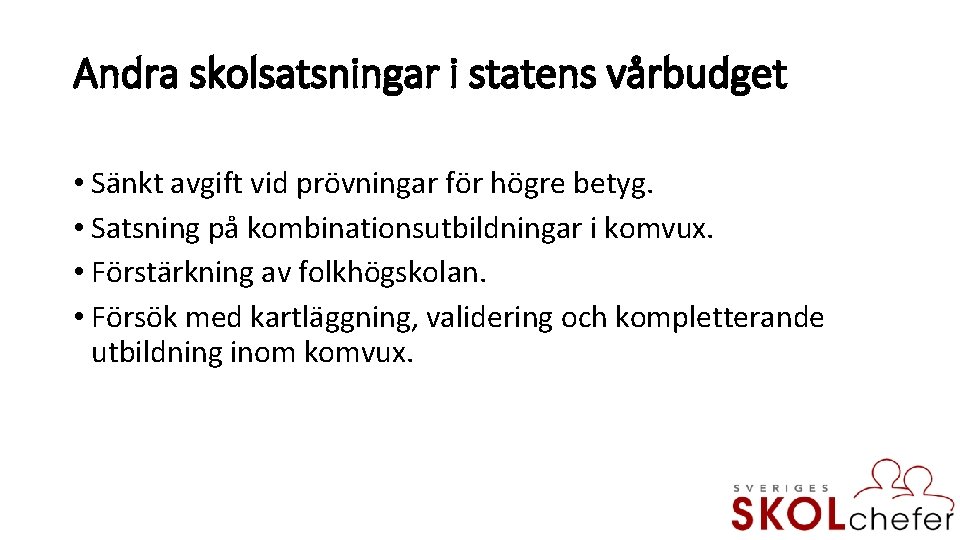 Andra skolsatsningar i statens vårbudget

• Sänkt avgift vid prövningar för högre betyg.
• Satsning på kombinationsutbildningar i komvux.
• Förstärkning av folkhögskolan.
• Försök med kartläggning, validering och kompletterande utbildning inom komvux.

SVERIGES SKOLchefer